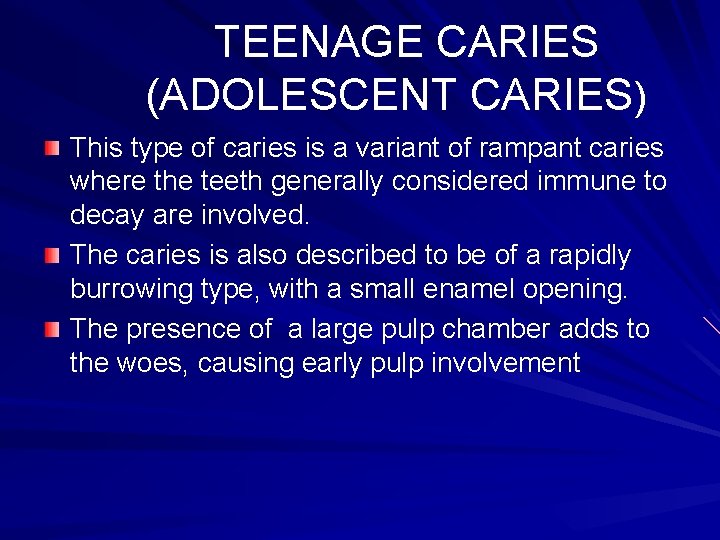 TEENAGE CARIES (ADOLESCENT CARIES)

This type of caries is a variant of rampant caries where the teeth generally considered immune to decay are involved.

The caries is also described to be of a rapidly burrowing type, with a small enamel opening.

The presence of a large pulp chamber adds to the woes, causing early pulp involvement